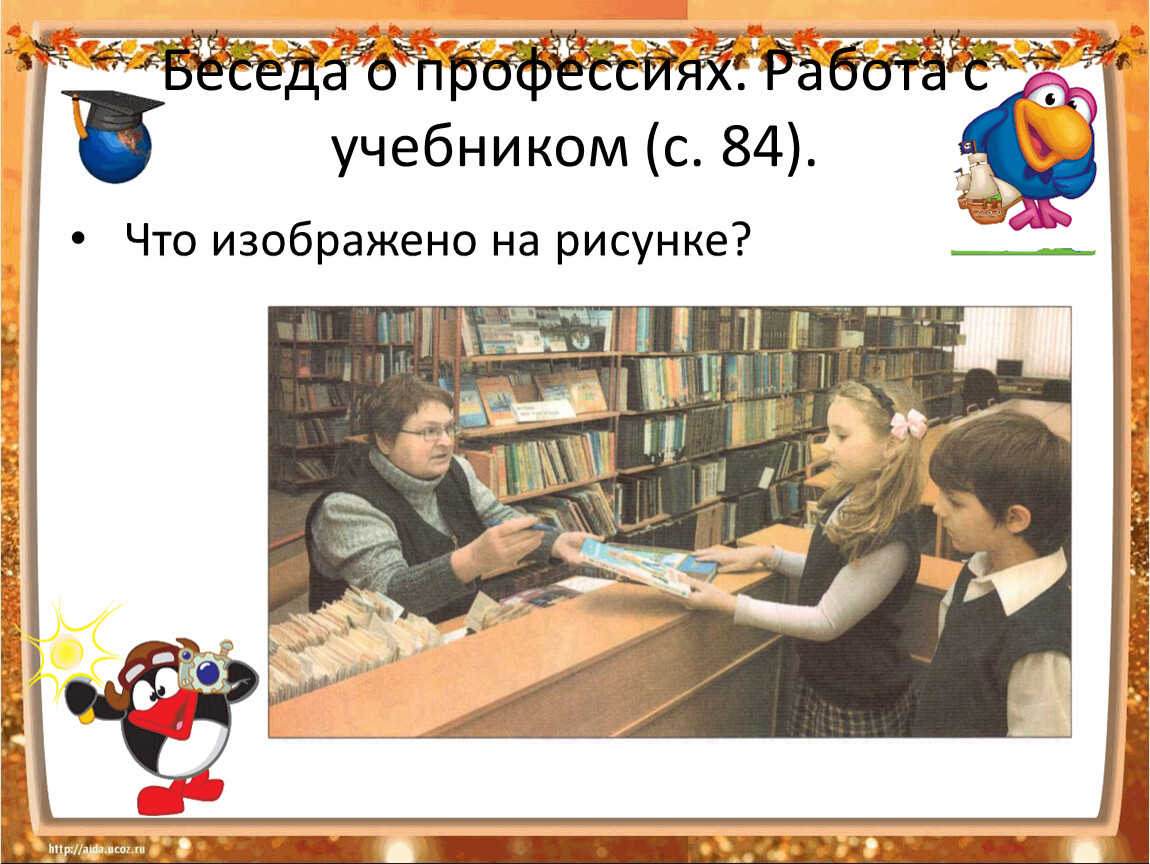 Беседа о профессиях. Работа с учебником (с. 84).

• Что изображено на рисунке?

http://aida.ucoz.ru